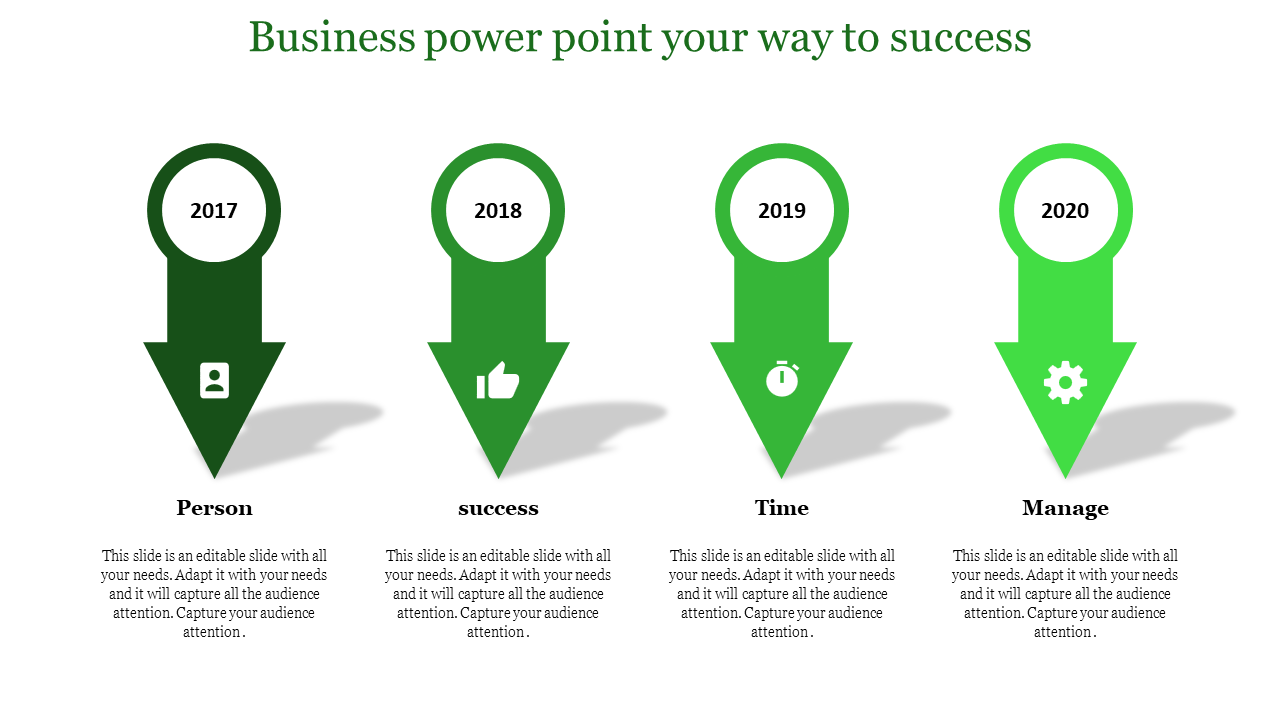 Business power point your way to success

2017

Person

This slide is an editable slide with all your needs. Adapt it with your needs and it will capture all the audience attention. Capture your audience attention .

2018

success

This slide is an editable slide with all your needs. Adapt it with your needs and it will capture all the audience attention. Capture your audience attention .

2019

Time

This slide is an editable slide with all your needs. Adapt it with your needs and it will capture all the audience attention. Capture your audience attention .

2020

Manage

This slide is an editable slide with all your needs. Adapt it with your needs and it will capture all the audience attention. Capture your audience attention .